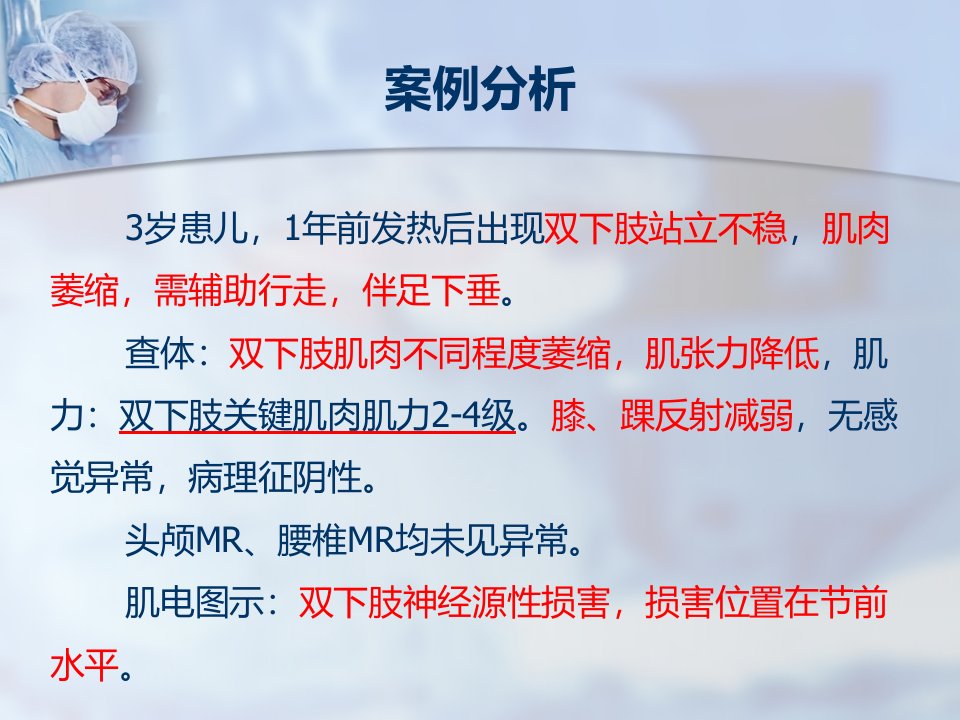 案例分析

3岁患儿，1年前发热后出现双下肢站立不稳，肌肉萎缩，需辅助行走，伴足下垂。

查体：双下肢肌肉不同程度萎缩，肌张力降低，肌力：双下肢关键肌肉肌力2-4级。膝、踝反射减弱，无感觉异常，病理征阴性。

头颅MR、腰椎MR均未见异常。

肌电图示：双下肢神经源性损害，损害位置在节前水平。